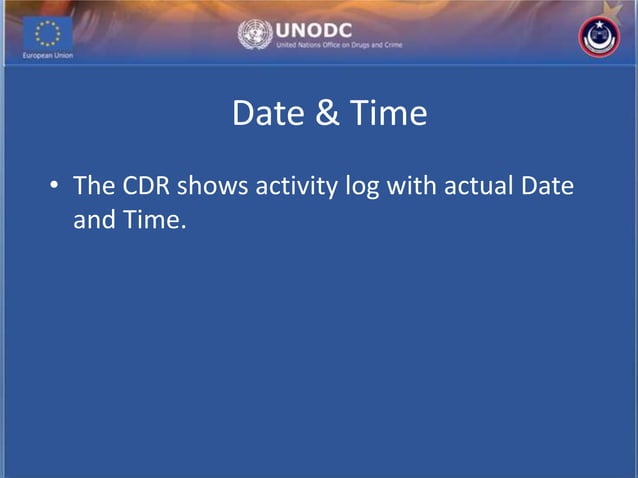 European Union

UNODC
United Nations Office on Drugs and Crime

Date & Time

• The CDR shows activity log with actual Date and Time.